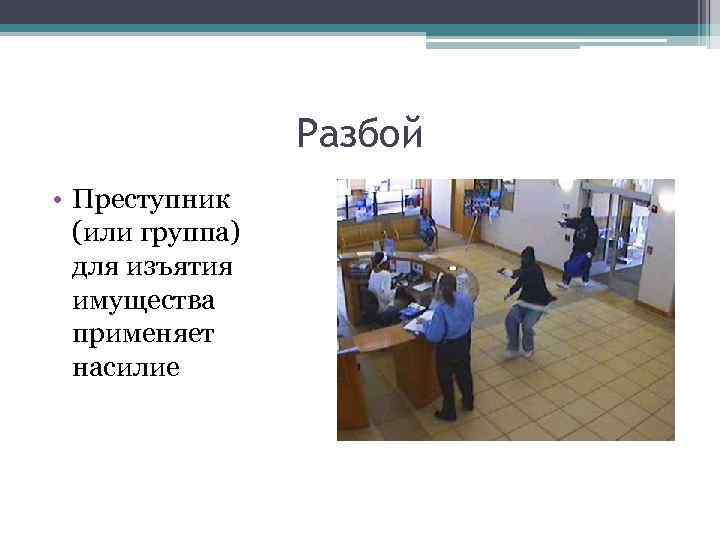 Разбой

• Преступник (или группа) для изъятия имущества применяет насилие